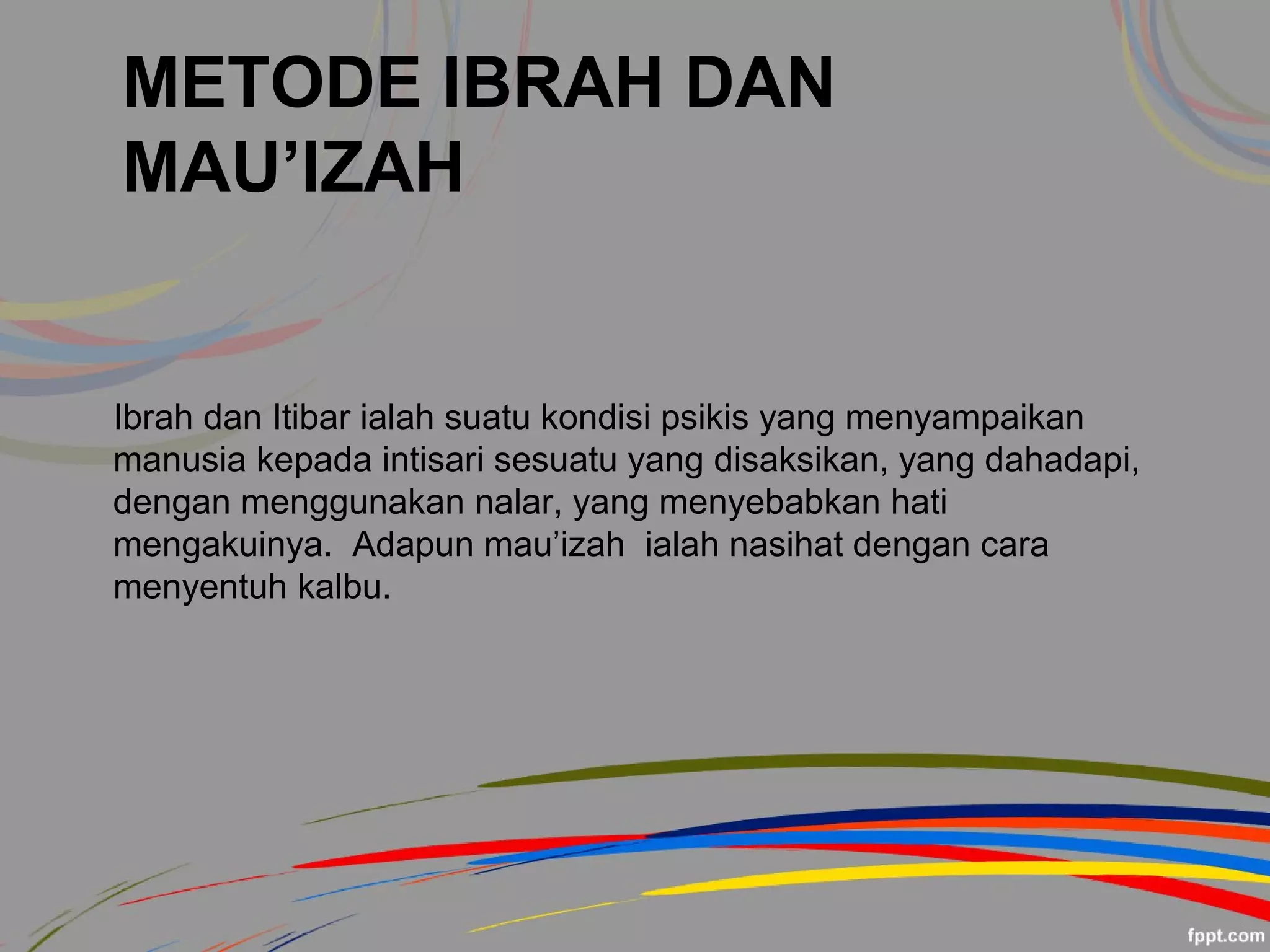 METODE IBRAH DAN MAU’IZAH

Ibrah dan Itibar ialah suatu kondisi psikis yang menyampaikan manusia kepada intisari sesuatu yang disaksikan, yang dahadapi, dengan menggunakan nalar, yang menyebabkan hati mengakuinya. Adapun mau’izah ialah nasihat dengan cara menyentuh kalbu.

fppt.com